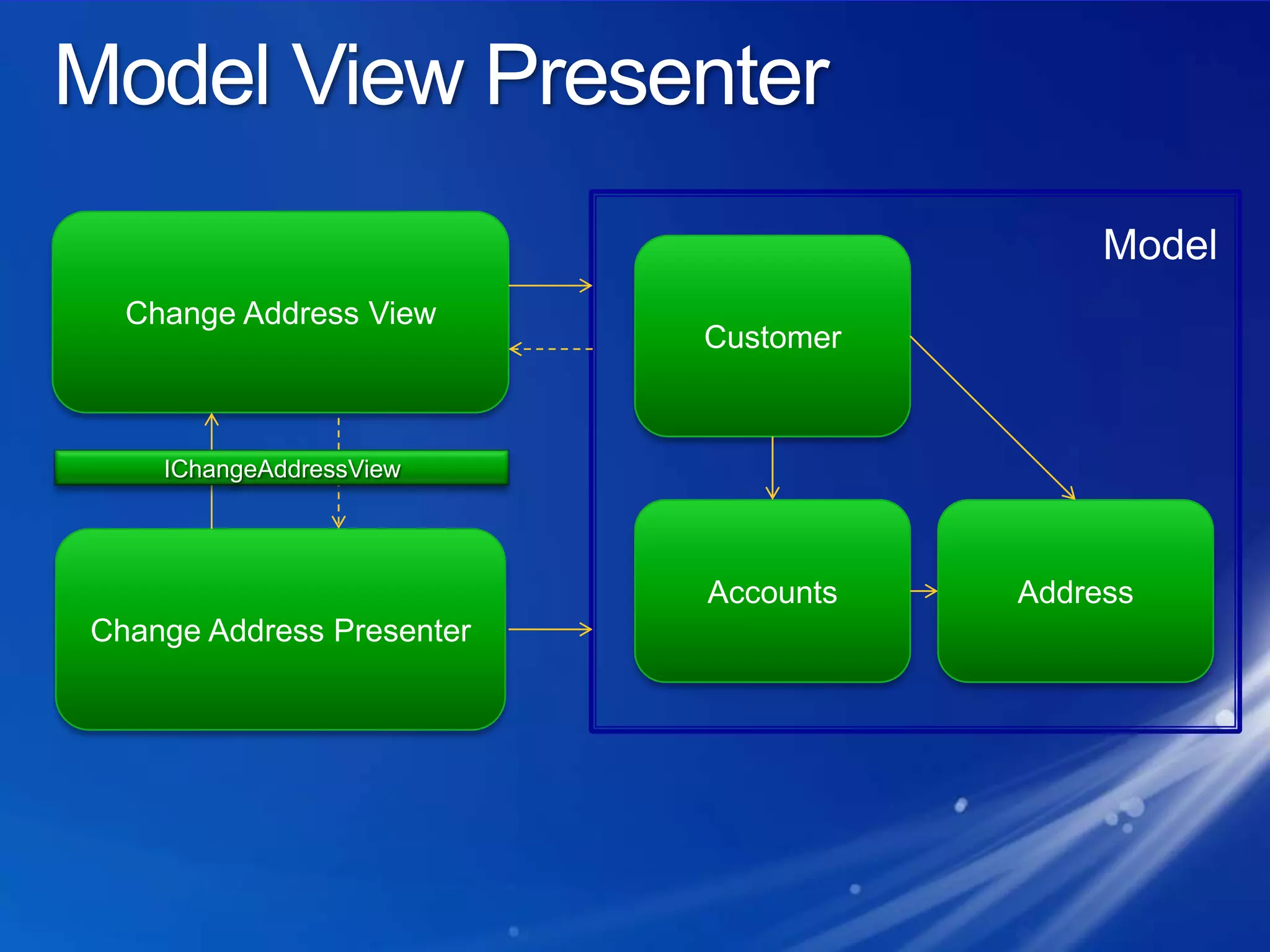 Model View Presenter

Change Address View

IChangeAddressView

Change Address Presenter

Model

Customer

Accounts

Address